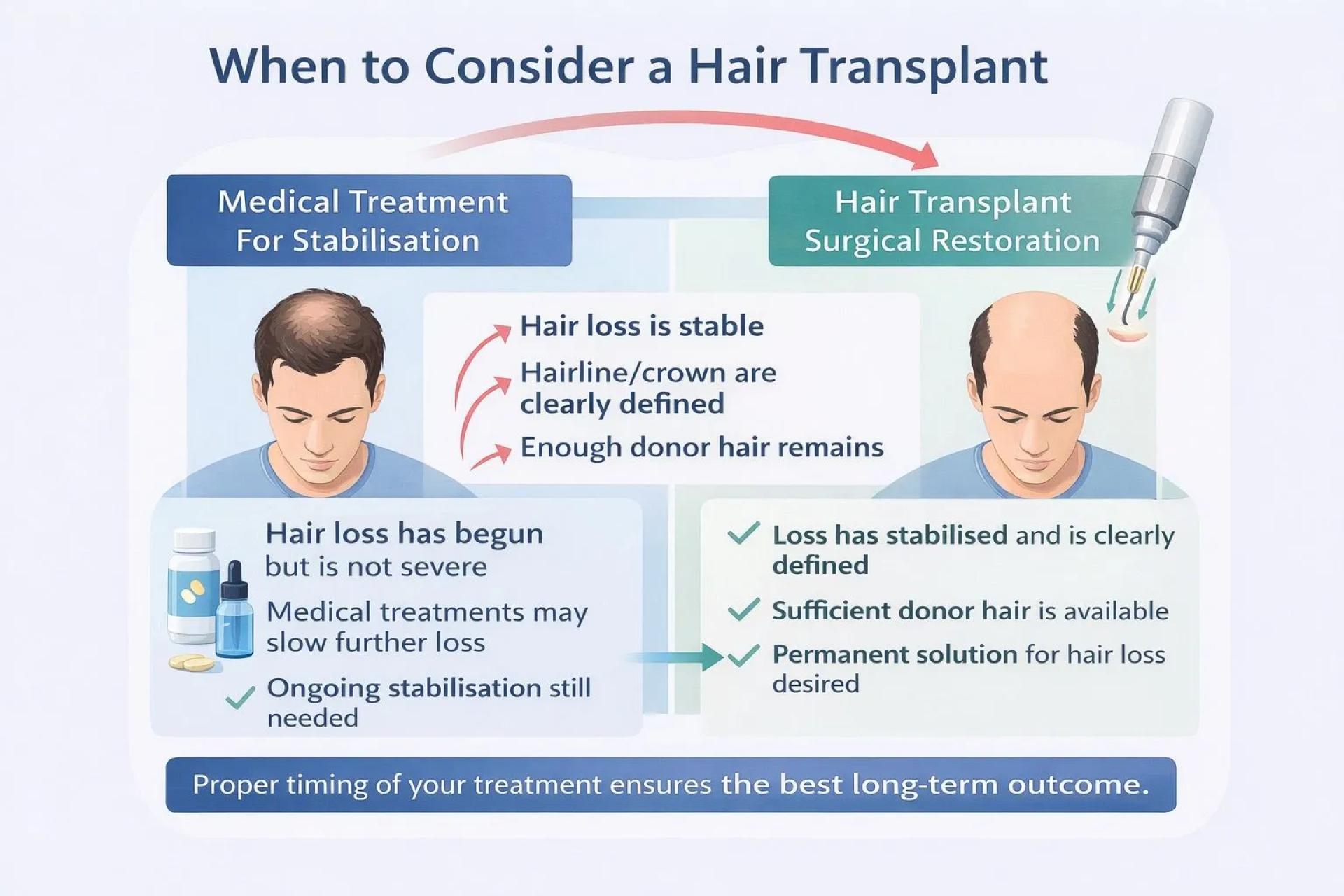 When to Consider a Hair Transplant

Medical Treatment For Stabilisation

Hair Transplant Surgical Restoration

Hair loss is stable

Hairline/crown are clearly defined

Enough donor hair remains

Hair loss has begun but is not severe

Medical treatments may slow further loss

Ongoing stabilisation still needed

Loss has stabilised and is clearly defined

Sufficient donor hair is available

Permanent solution for hair loss desired

Proper timing of your treatment ensures the best long-term outcome.